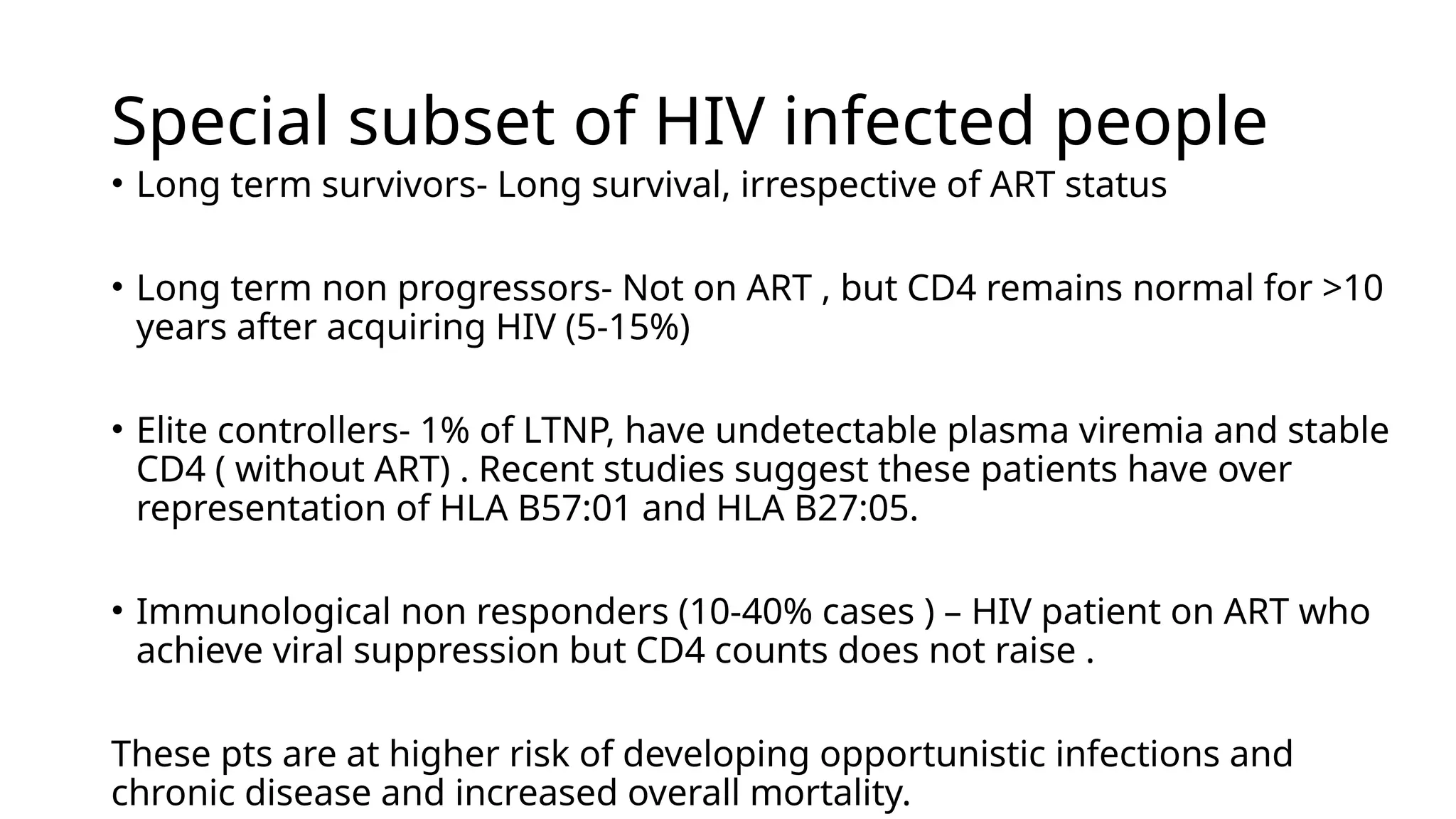 Special subset of HIV infected people

• Long term survivors- Long survival, irrespective of ART status

• Long term non progressors- Not on ART , but CD4 remains normal for >10 years after acquiring HIV (5-15%)

• Elite controllers- 1% of LTNP, have undetectable plasma viremia and stable CD4 ( without ART) . Recent studies suggest these patients have over representation of HLA B57:01 and HLA B27:05.

• Immunological non responders (10-40% cases ) – HIV patient on ART who achieve viral suppression but CD4 counts does not raise .

These pts are at higher risk of developing opportunistic infections and chronic disease and increased overall mortality.